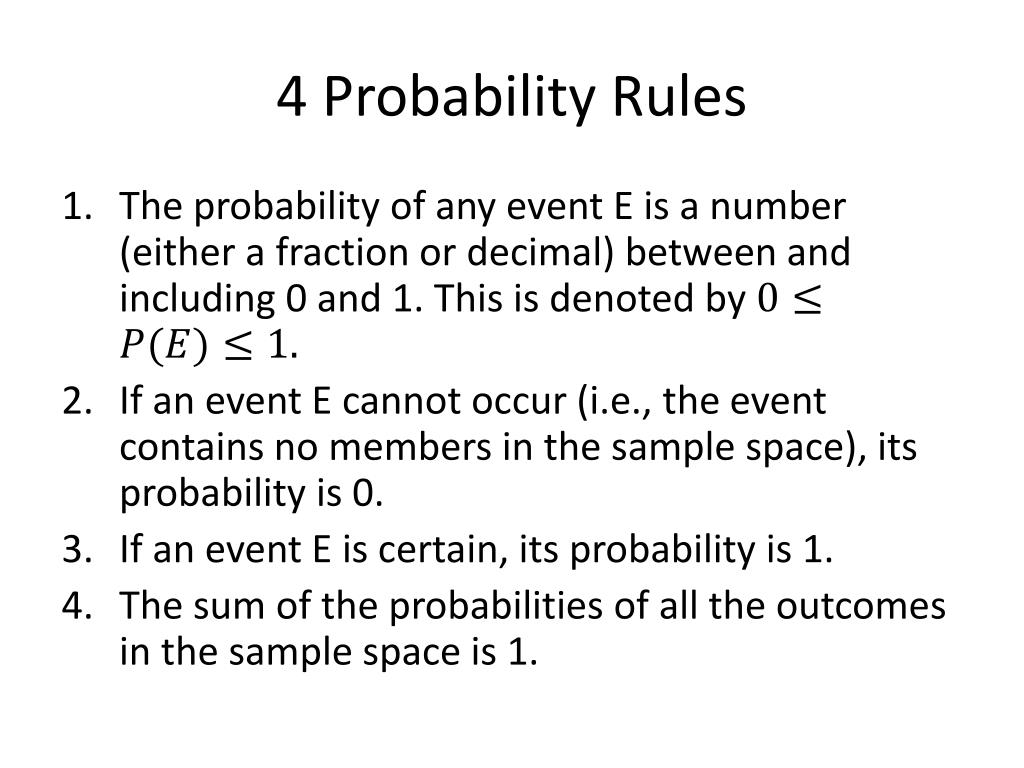 4 Probability Rules

1. The probability of any event E is a number (either a fraction or decimal) between and including 0 and 1. This is denoted by $0 \leq P(E) \leq 1$.
2. If an event E cannot occur (i.e., the event contains no members in the sample space), its probability is 0.
3. If an event E is certain, its probability is 1.
4. The sum of the probabilities of all the outcomes in the sample space is 1.